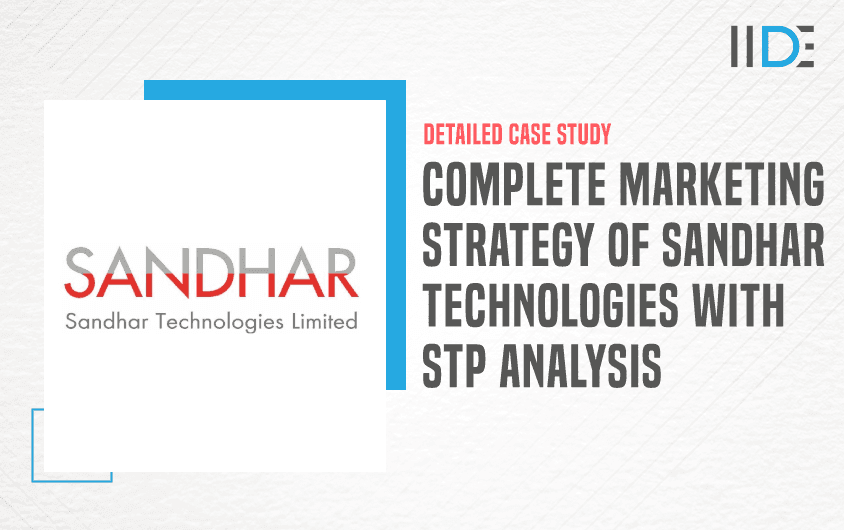 IIDE

SANDHAR
Sandhar Technologies Limited

DETAILED CASE STUDY
COMPLETE MARKETING STRATEGY OF SANDHAR TECHNOLOGIES WITH STP ANALYSIS